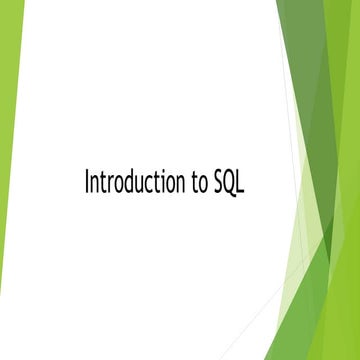 Introduction to SQL